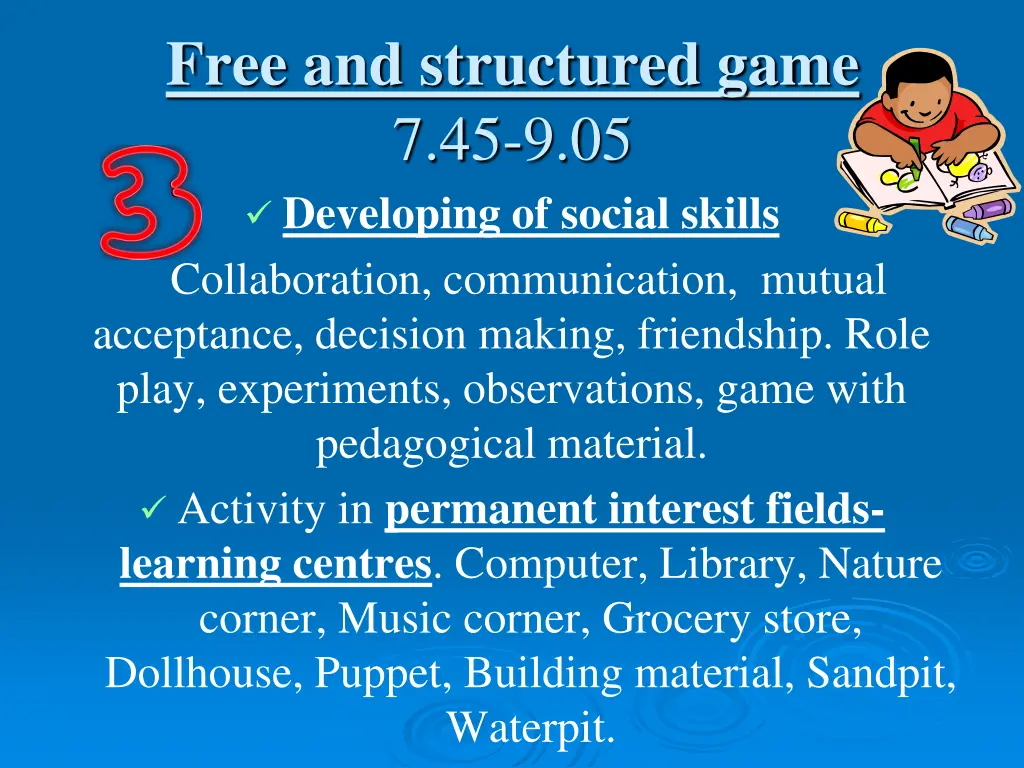 Free and structured game
7.45-9.05

3

✓ Developing of social skills

Collaboration, communication, mutual acceptance, decision making, friendship. Role play, experiments, observations, game with pedagogical material.

✓ Activity in permanent interest fields-learning centres. Computer, Library, Nature corner, Music corner, Grocery store, Dollhouse, Puppet, Building material, Sandpit, Waterpit.